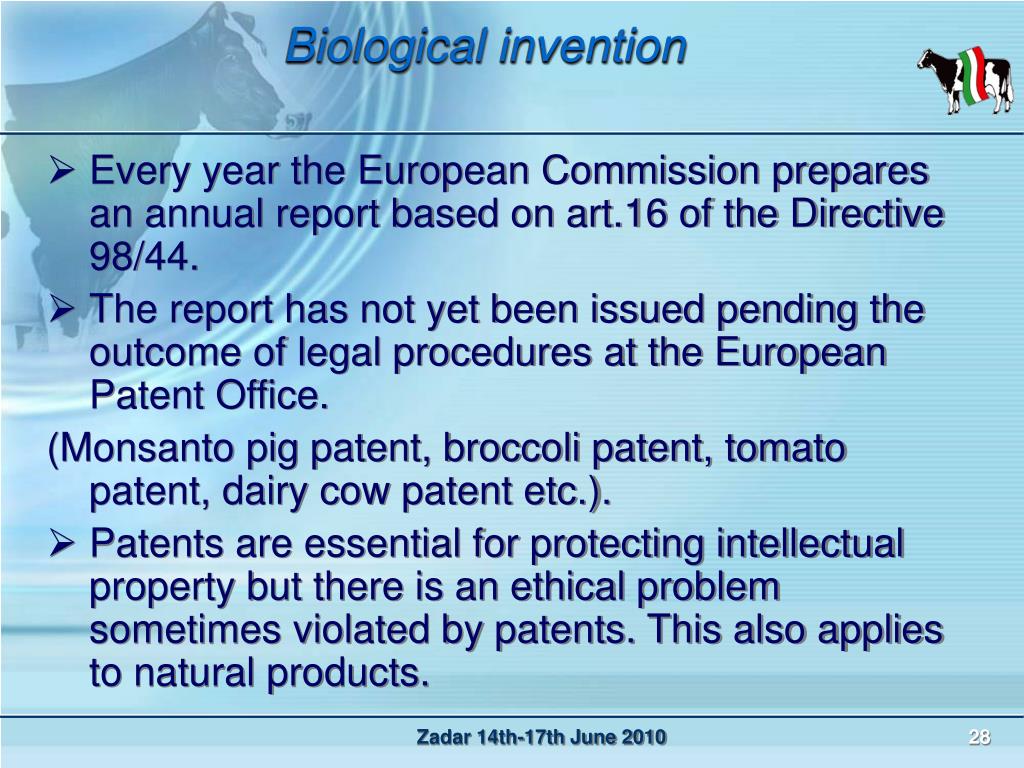 Biological invention

➢ Every year the European Commission prepares an annual report based on art.16 of the Directive 98/44.

➢ The report has not yet been issued pending the outcome of legal procedures at the European Patent Office.

(Monsanto pig patent, broccoli patent, tomato patent, dairy cow patent etc.).

➢ Patents are essential for protecting intellectual property but there is an ethical problem sometimes violated by patents. This also applies to natural products.

Zadar 14th-17th June 2010

28